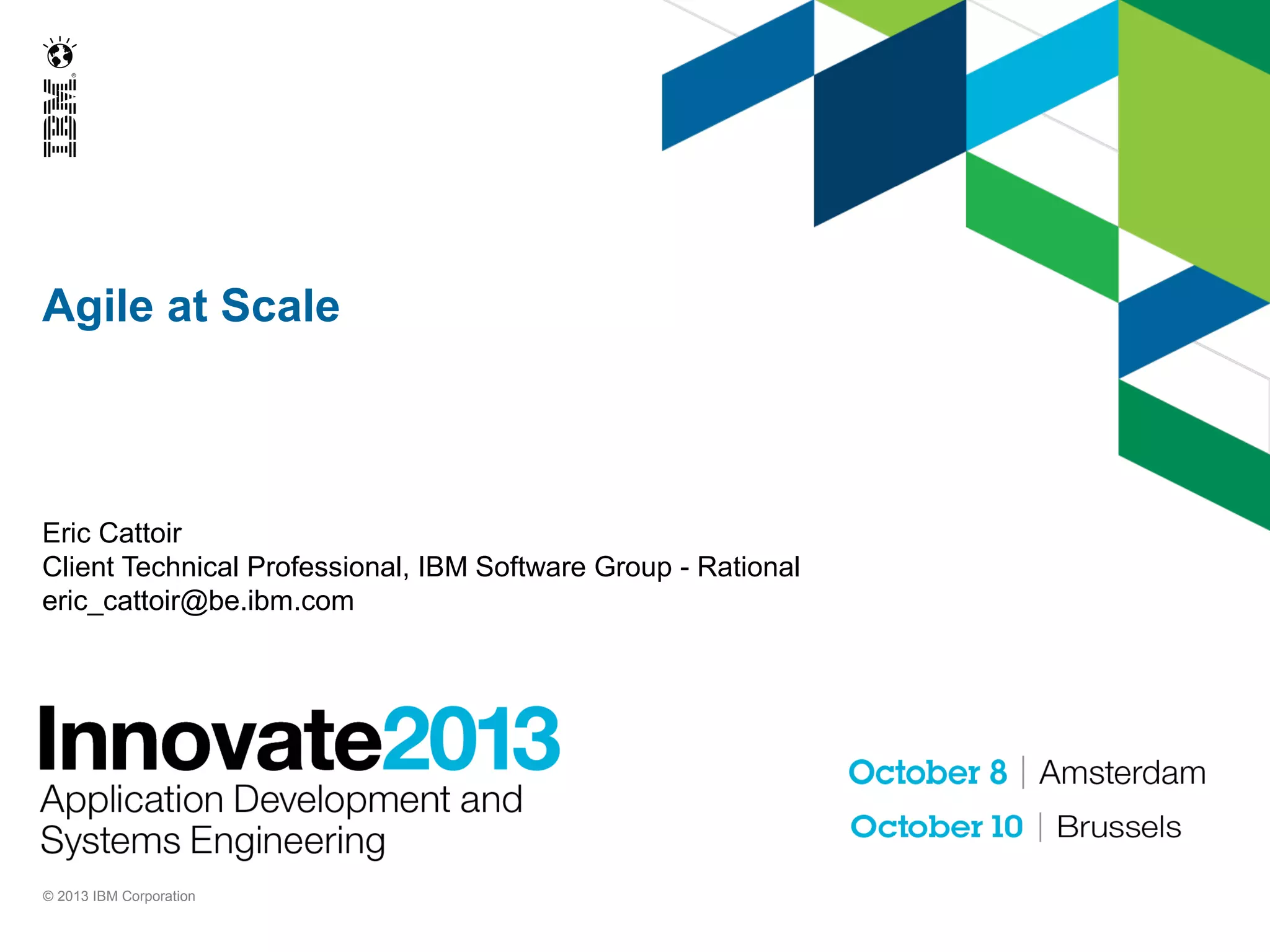 IBM

Agile at Scale

Eric Cattoir
Client Technical Professional, IBM Software Group - Rational
eric_cattoir@be.ibm.com

Innovate2013
Application Development and Systems Engineering

October 8 | Amsterdam
October 10 | Brussels

© 2013 IBM Corporation